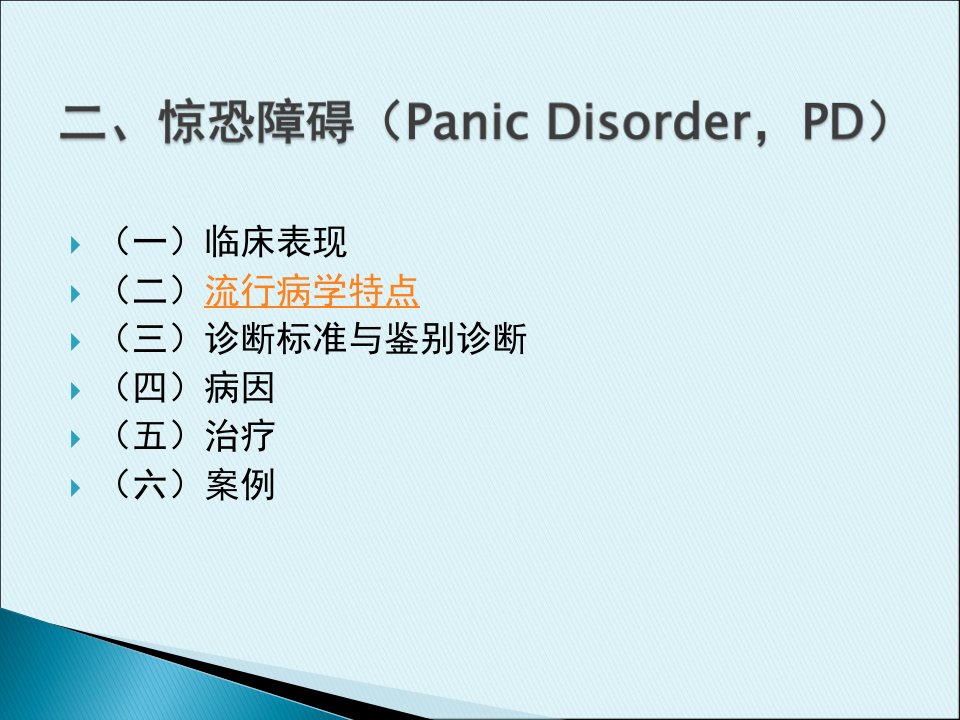 二、惊恐障碍（Panic Disorder，PD）

（一）临床表现
（二）流行病学特点
（三）诊断标准与鉴别诊断
（四）病因
（五）治疗
（六）案例